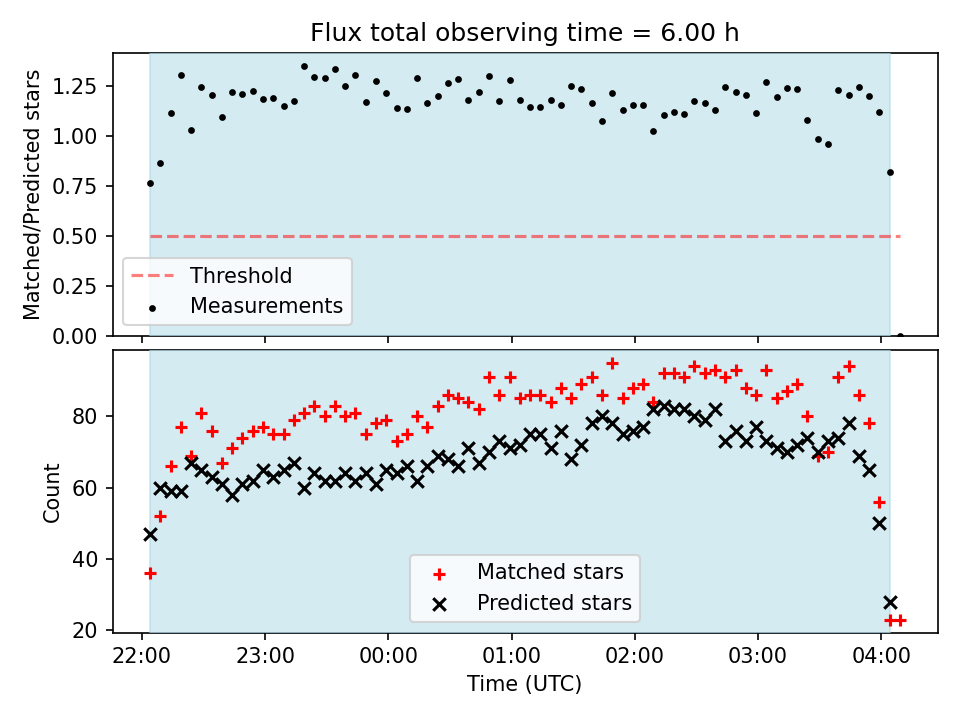 Flux total observing time = 6.00 h

Matched/Predicted stars

1.25
1.00
0.75
0.50
0.25
0.00

Threshold
Measurements

Count

80
60
40
20

Matched stars
Predicted stars

22:00
23:00
00:00
01:00
02:00
03:00
04:00

Time (UTC)